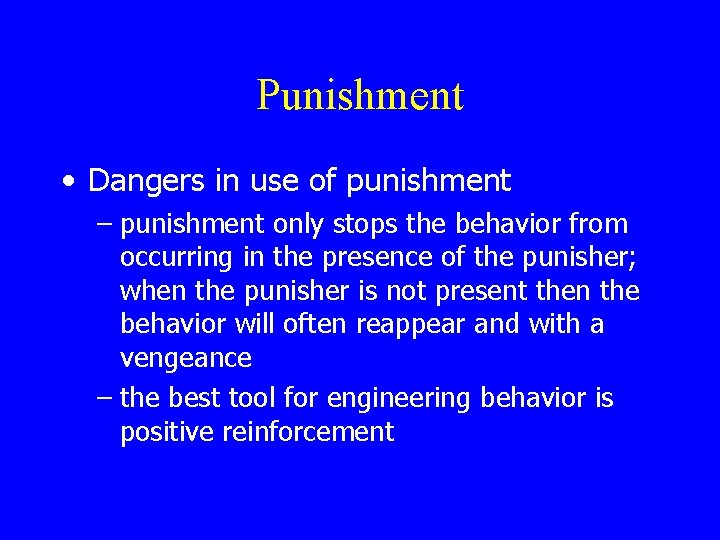 Punishment

• Dangers in use of punishment

– punishment only stops the behavior from occurring in the presence of the punisher; when the punisher is not present then the behavior will often reappear and with a vengeance

– the best tool for engineering behavior is positive reinforcement